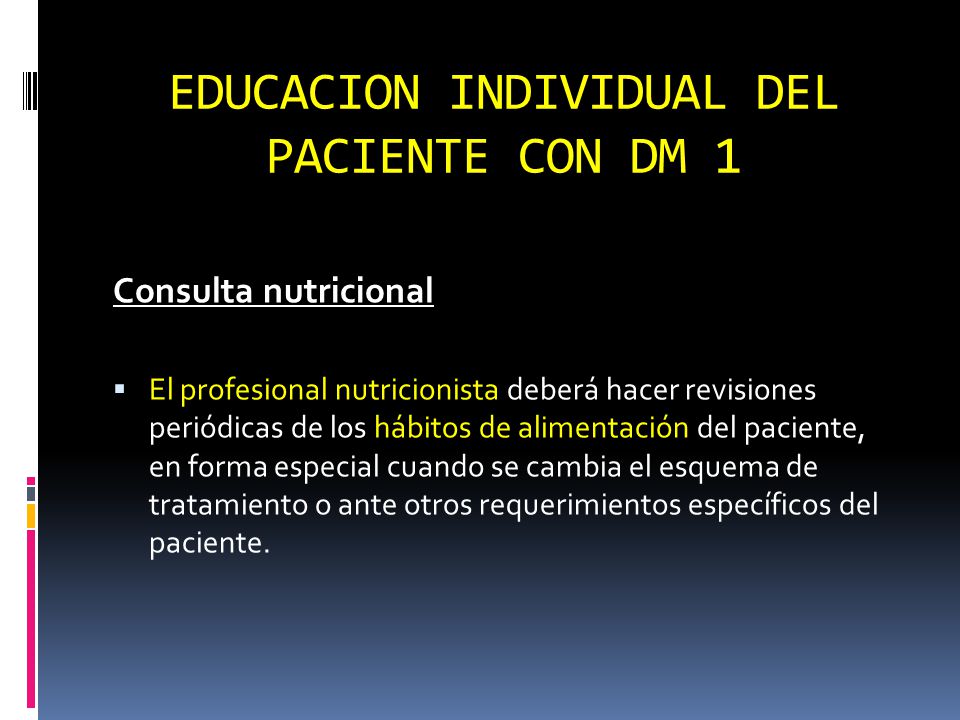 EDUCACION INDIVIDUAL DEL PACIENTE CON DM 1

Consulta nutricional

▪ El profesional nutricionista deberá hacer revisiones periódicas de los hábitos de alimentación del paciente, en forma especial cuando se cambia el esquema de tratamiento o ante otros requerimientos específicos del paciente.